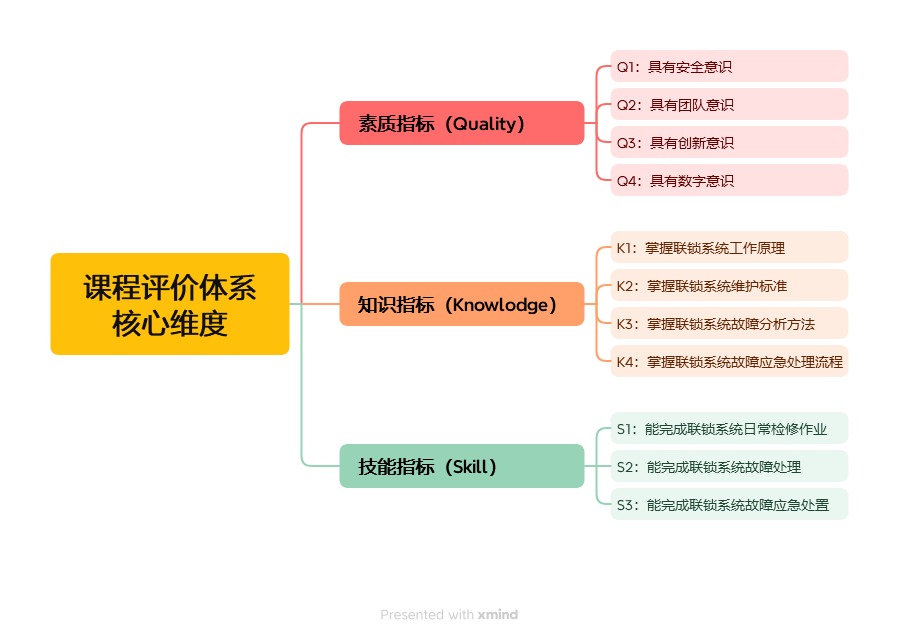 课程评价体系核心维度

素质指标（Quality）

Q1：具有安全意识

Q2：具有团队意识

Q3：具有创新意识

Q4：具有数字意识

知识指标（Knowlodge）

K1：掌握联锁系统工作原理

K2：掌握联锁系统维护标准

K3：掌握联锁系统故障分析方法

K4：掌握联锁系统故障应急处理流程

技能指标（Skill）

S1：能完成联锁系统日常检修作业

S2：能完成联锁系统故障处理

S3：能完成联锁系统故障应急处置

Presented with xmind